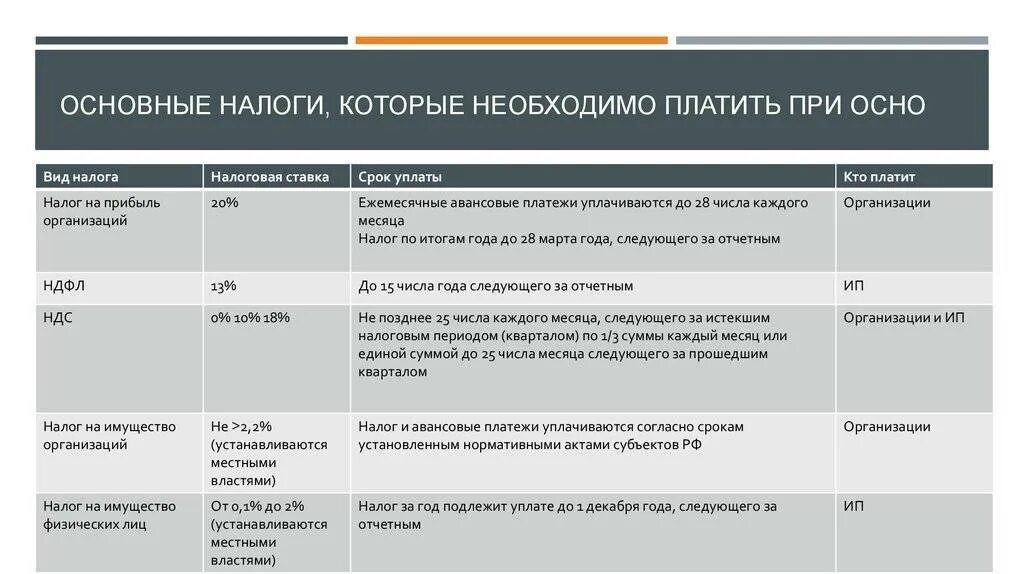 ОСНОВНЫЕ НАЛОГИ, КОТОРЫЕ НЕОБХОДИМО ПЛАТИТЬ ПРИ ОСНО

| Вид налога | Налоговая ставка | Срок уплаты | Кто платит |
|---|---|---|---|
| Налог на прибыль организаций | 20% | Ежемесячные авансовые платежи уплачиваются до 28 числа каждого месяца Налог по итогам года до 28 марта года, следующего за отчетным | Организации |
| НДФЛ | 13% | До 15 числа года следующего за отчетным | ИП |
| НДС | 0% 10% 18% | Не позднее 25 числа каждого месяца, следующего за истекшим налоговым периодом (кварталом) по 1/3 суммы каждый месяц или единой суммой до 25 числа месяца следующего за прошедшим кварталом | Организации и ИП |
| Налог на имущество организаций | Не >2,2% (устанавливаются местными властями) | Налог и авансовые платежи уплачиваются согласно срокам установленным нормативными актами субъектов РФ | Организации |
| Налог на имущество физических лиц | От 0,1% до 2% (устанавливаются местными властями) | Налог за год подлежит уплате до 1 декабря года, следующего за отчетным | ИП |